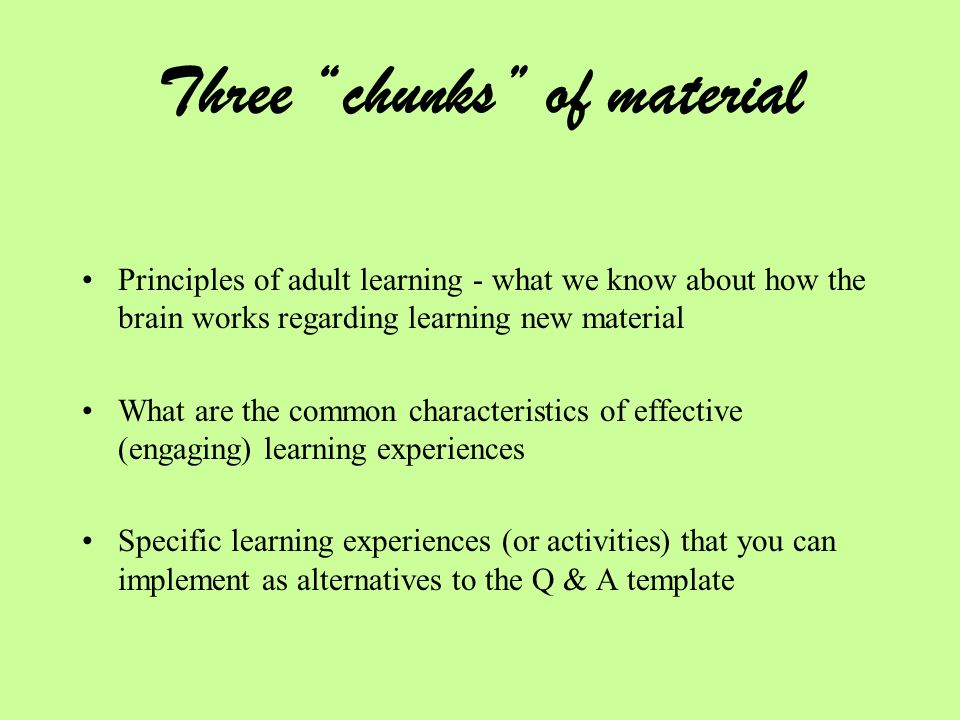 Three "chunks" of material

• Principles of adult learning - what we know about how the brain works regarding learning new material

• What are the common characteristics of effective (engaging) learning experiences

• Specific learning experiences (or activities) that you can implement as alternatives to the Q & A template